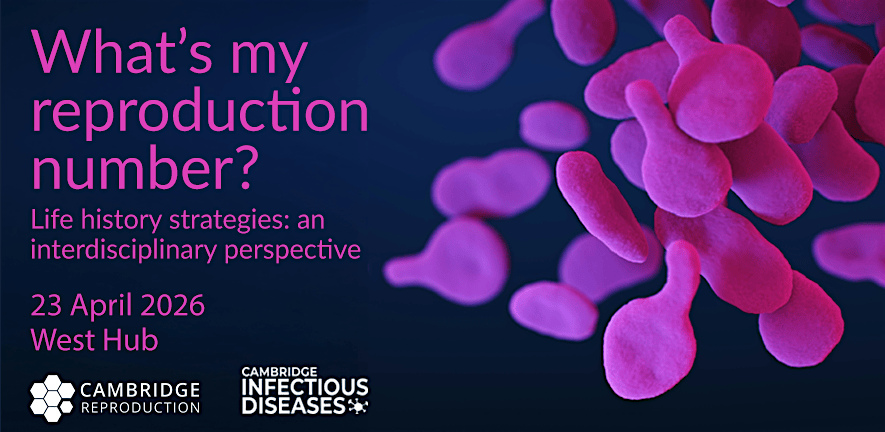 What's my reproduction number?

Life history strategies: an interdisciplinary perspective

23 April 2026
West Hub

CAMBRIDGE
REPRODUCTION

CAMBRIDGE
INFECTIOUS
DISEASES